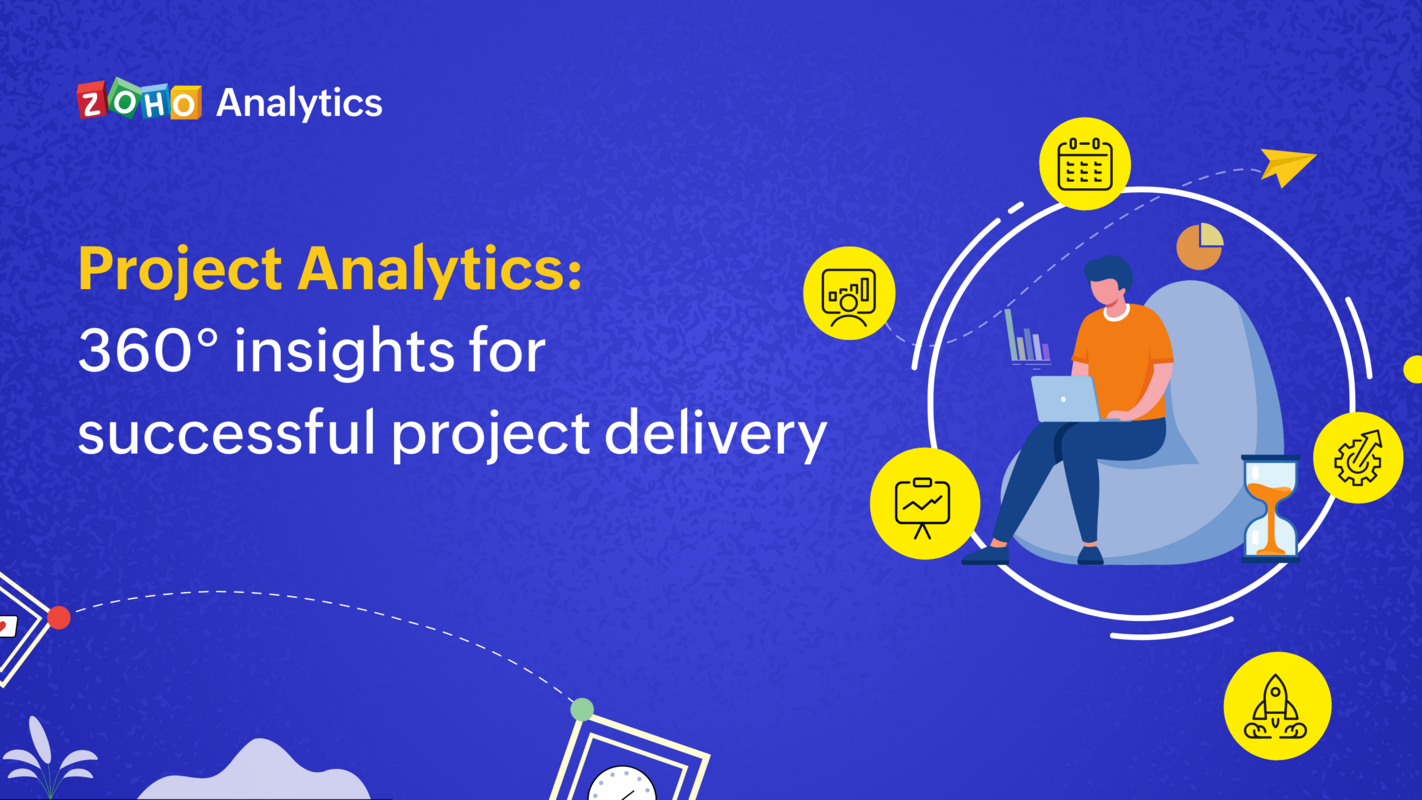 ZOHO Analytics

Project Analytics:
360° insights for successful project delivery